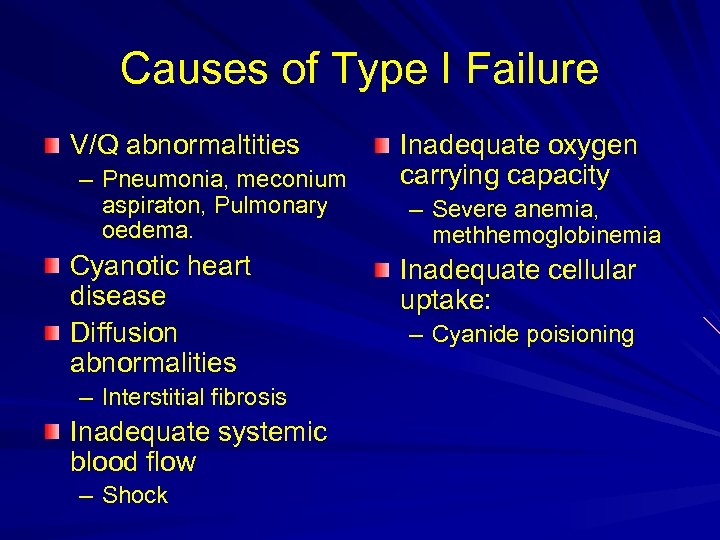 Causes of Type I Failure

V/Q abnormaltities
– Pneumonia, meconium aspiraton, Pulmonary oedema.

Cyanotic heart disease

Diffusion abnormalities
– Interstitial fibrosis

Inadequate systemic blood flow
– Shock

Inadequate oxygen carrying capacity
– Severe anemia, methhemoglobinemia

Inadequate cellular uptake:
– Cyanide poisioning